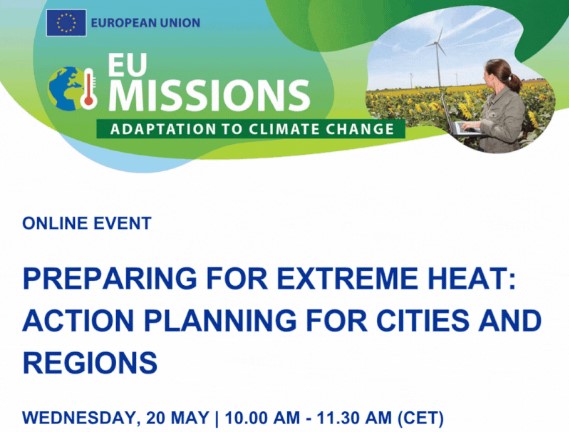 EUROPEAN UNION

EU MISSIONS

ADAPTATION TO CLIMATE CHANGE

ONLINE EVENT

PREPARING FOR EXTREME HEAT: ACTION PLANNING FOR CITIES AND REGIONS

WEDNESDAY, 20 MAY | 10.00 AM - 11.30 AM (CET)